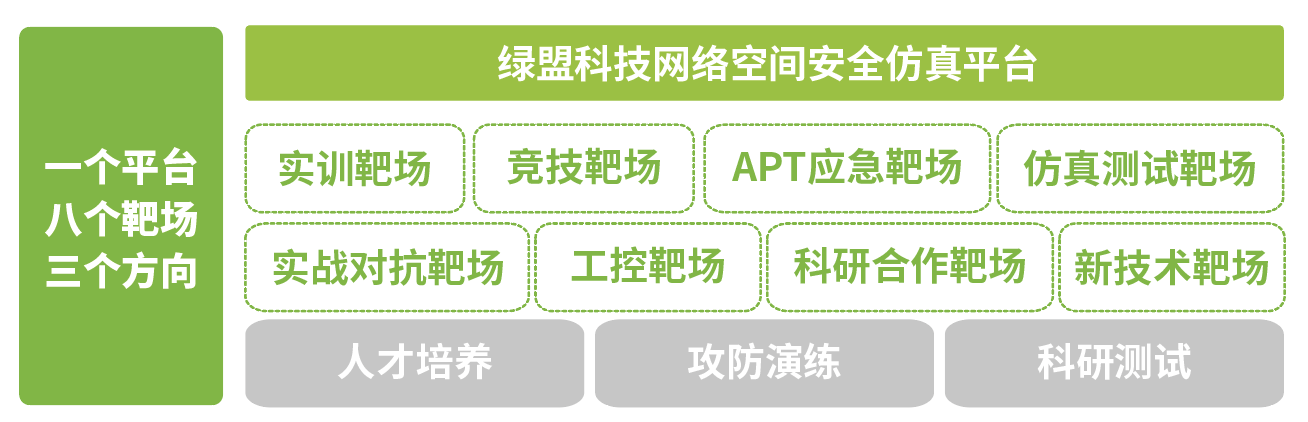 一个平台
八个靶场
三个方向

绿盟科技网络空间安全仿真平台

实训靶场
竞技靶场
APT应急靶场
仿真测试靶场
实战对抗靶场
工控靶场
科研合作靶场
新技术靶场

人才培养
攻防演练
科研测试